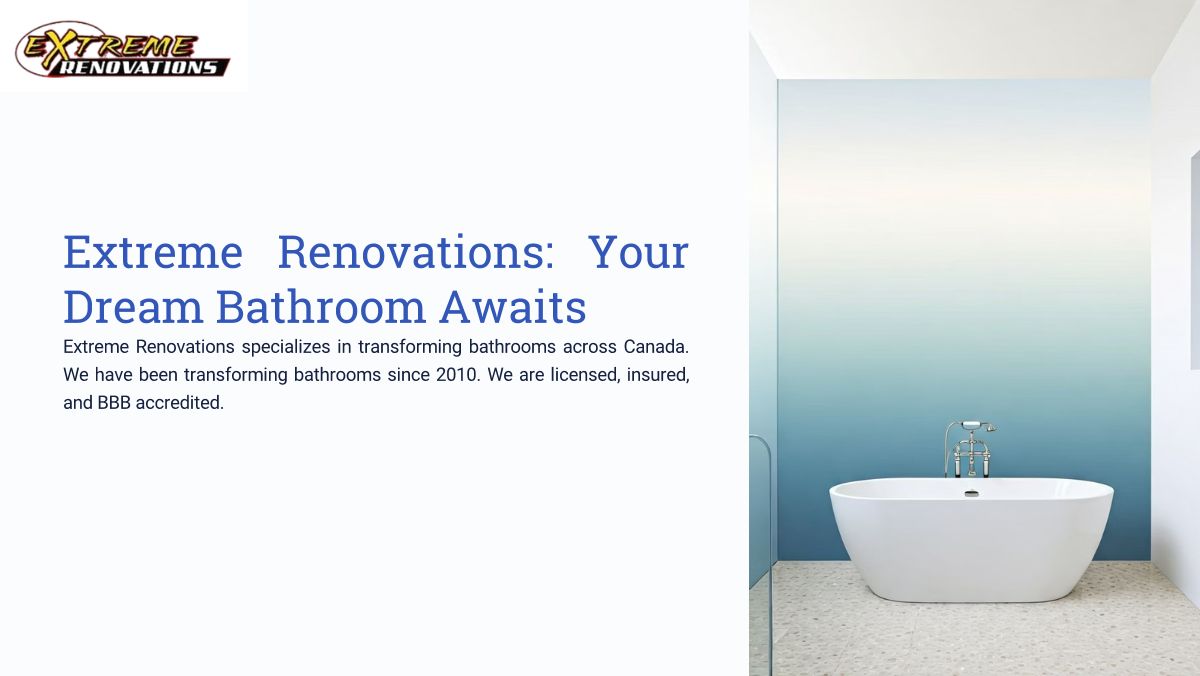 EXTREME RENOVATIONS

Extreme Renovations: Your Dream Bathroom Awaits

Extreme Renovations specializes in transforming bathrooms across Canada. We have been transforming bathrooms since 2010. We are licensed, insured, and BBB accredited.